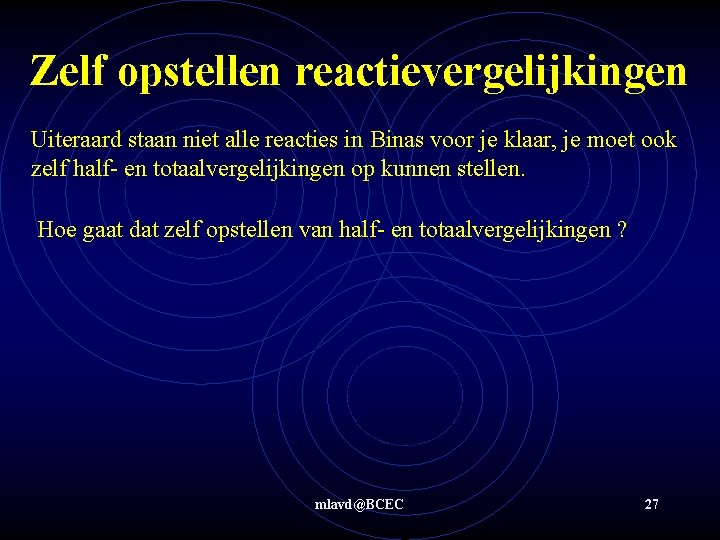 Zelf opstellen reactievergelijkingen

Uiteraard staan niet alle reacties in Binas voor je klaar, je moet ook zelf half- en totaalvergelijkingen op kunnen stellen.

Hoe gaat dat zelf opstellen van half- en totaalvergelijkingen ?

mlavd@BCEC

27